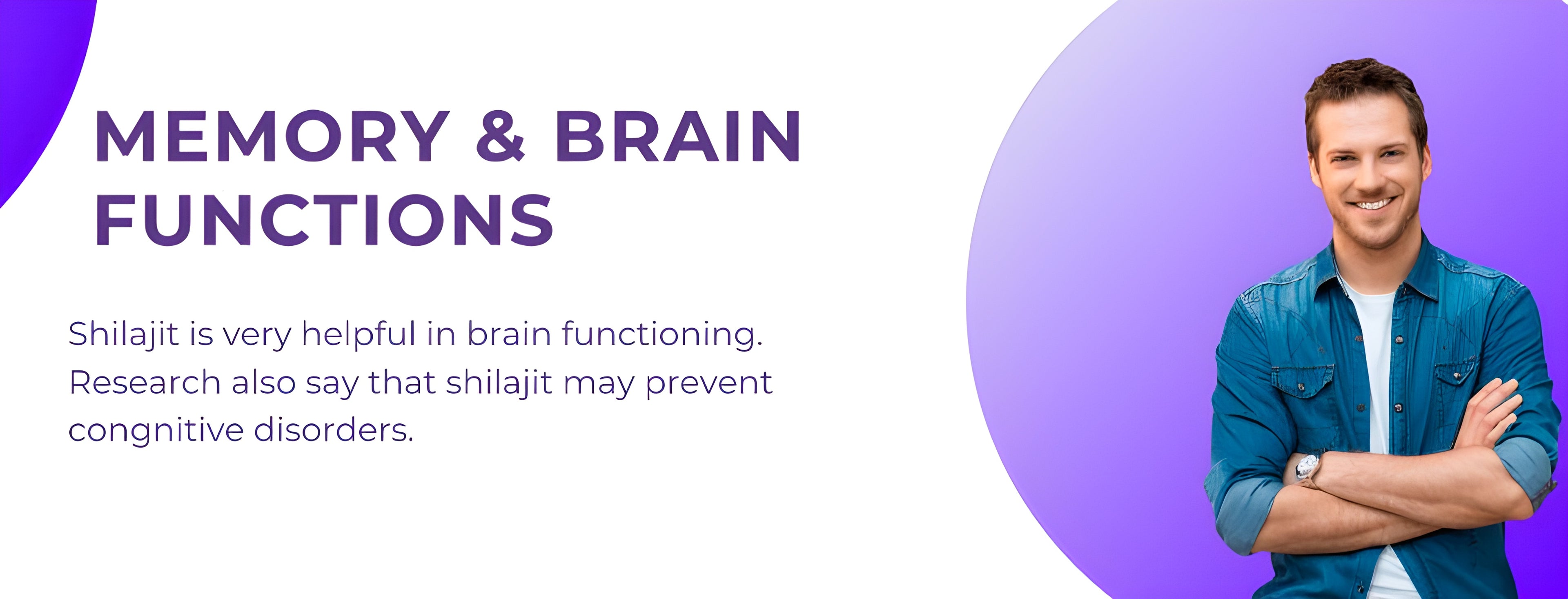 MEMORY & BRAIN FUNCTIONS

Shilajit is very helpful in brain functioning. Research also say that shilajit may prevent congnitive disorders.